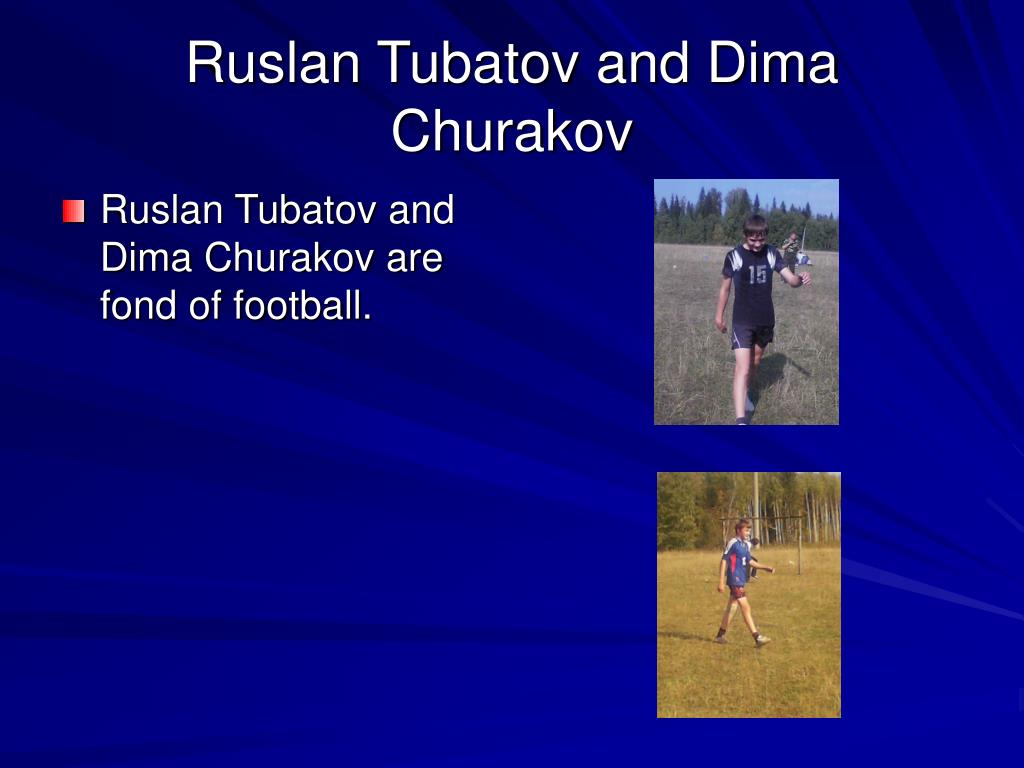 Ruslan Tubatov and Dima Churakov

Ruslan Tubatov and Dima Churakov are fond of football.

15